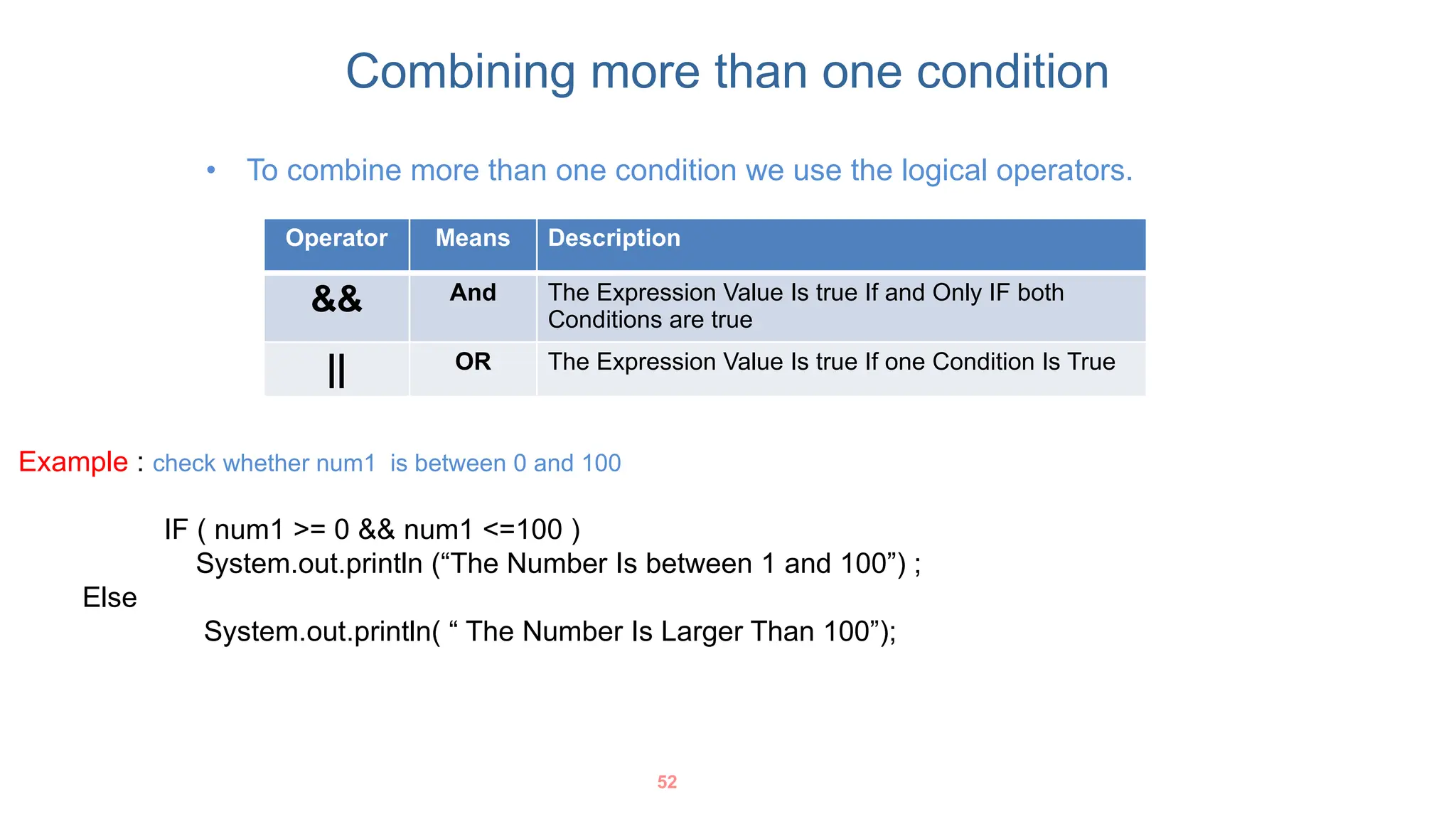 Combining more than one condition

• To combine more than one condition we use the logical operators.

| Operator | Means | Description |
|---|---|---|
| && | And | The Expression Value Is true If and Only IF both Conditions are true |
| \|\| | OR | The Expression Value Is true If one Condition Is True |

Example : check whether num1 is between 0 and 100

IF ( num1 >= 0 && num1 <=100 )
System.out.println (“The Number Is between 1 and 100”) ;
Else
System.out.println( “ The Number Is Larger Than 100”);

52